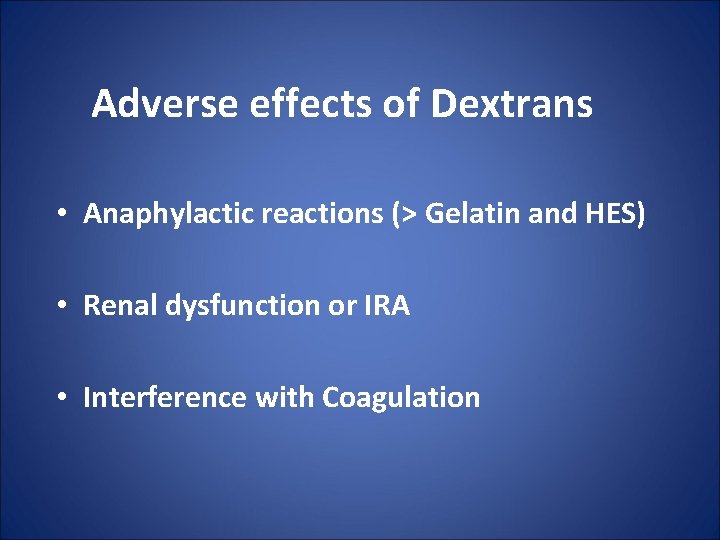 Adverse effects of Dextrans

• Anaphylactic reactions (> Gelatin and HES)

• Renal dysfunction or IRA

• Interference with Coagulation